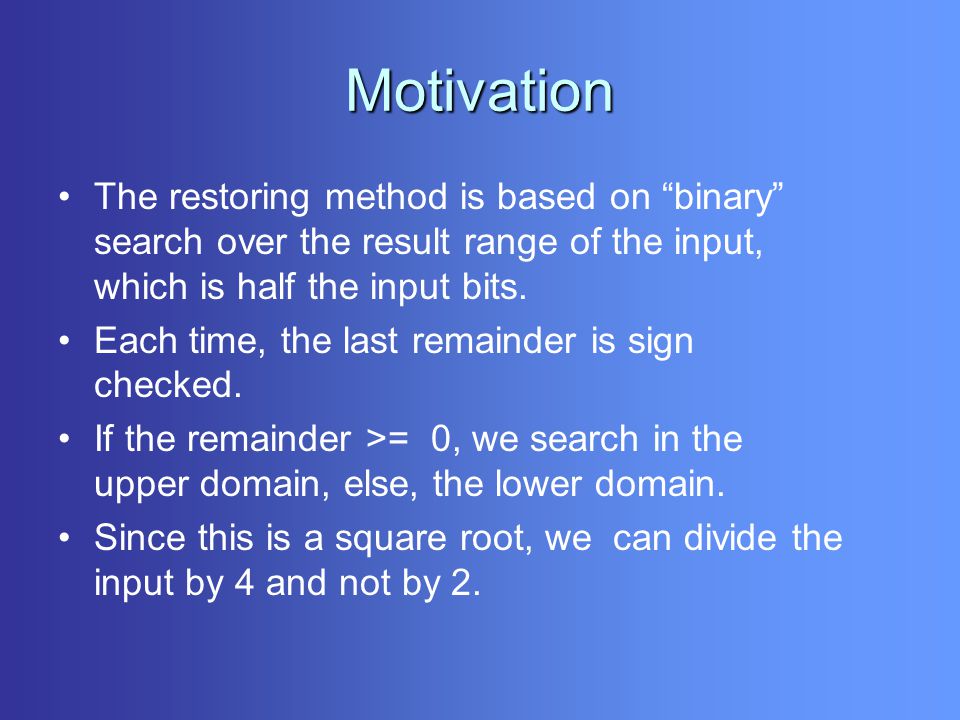 Motivation

• The restoring method is based on “binary” search over the result range of the input, which is half the input bits.

• Each time, the last remainder is sign checked.

• If the remainder >= 0, we search in the upper domain, else, the lower domain.

• Since this is a square root, we can divide the input by 4 and not by 2.